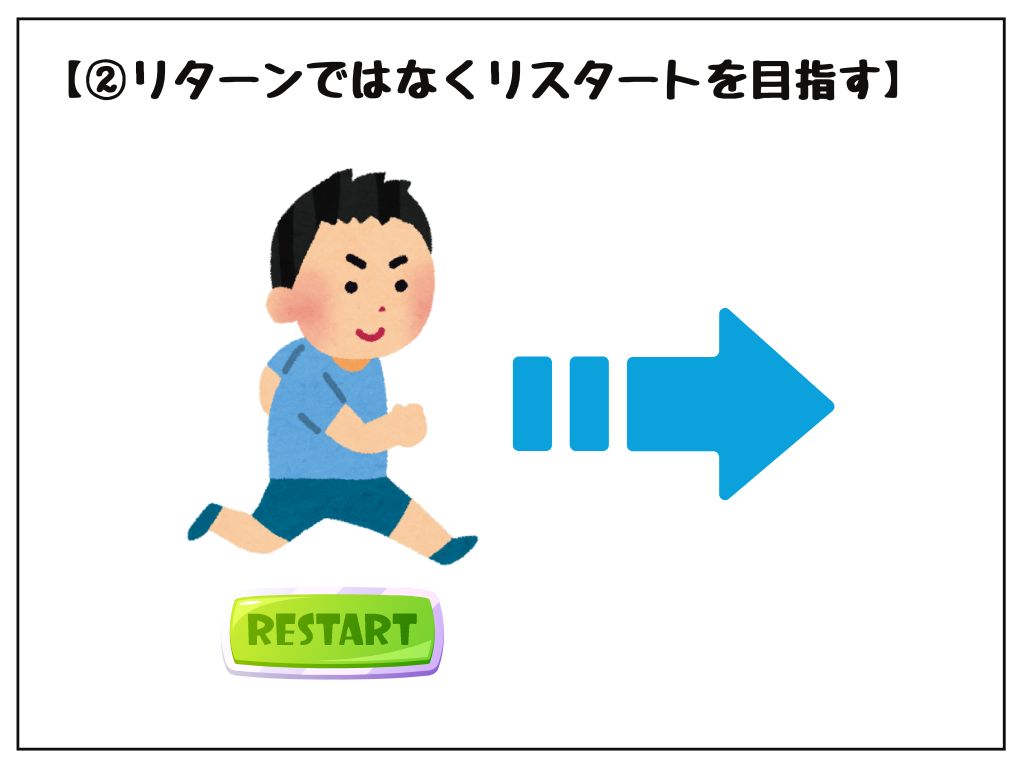 【②リターンではなくリスタートを目指す】

RESTART